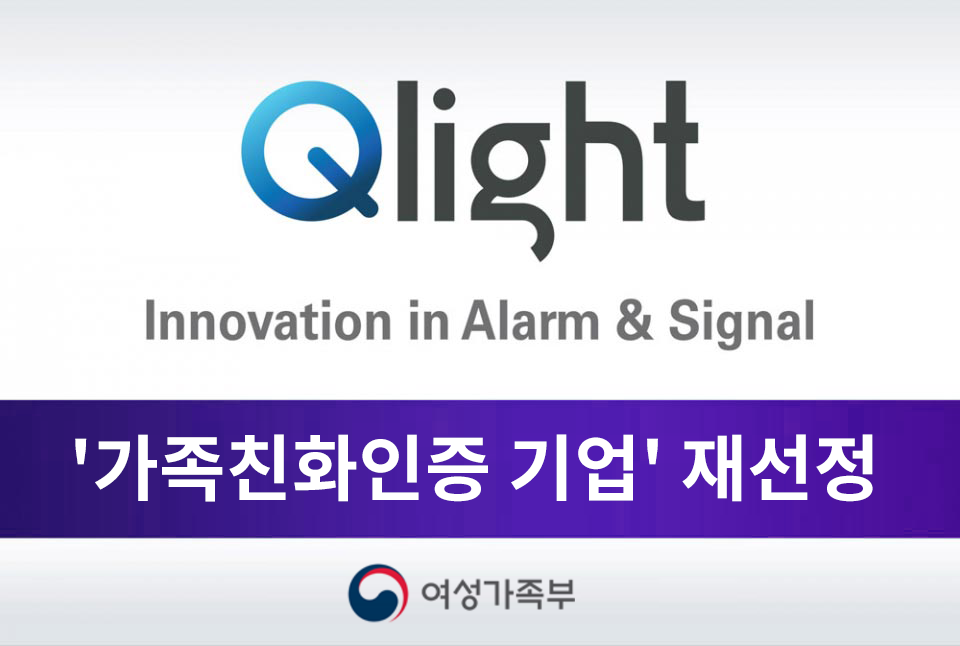 Qlight

Innovation in Alarm & Signal

'가족친화인증 기업' 재선정

여성가족부